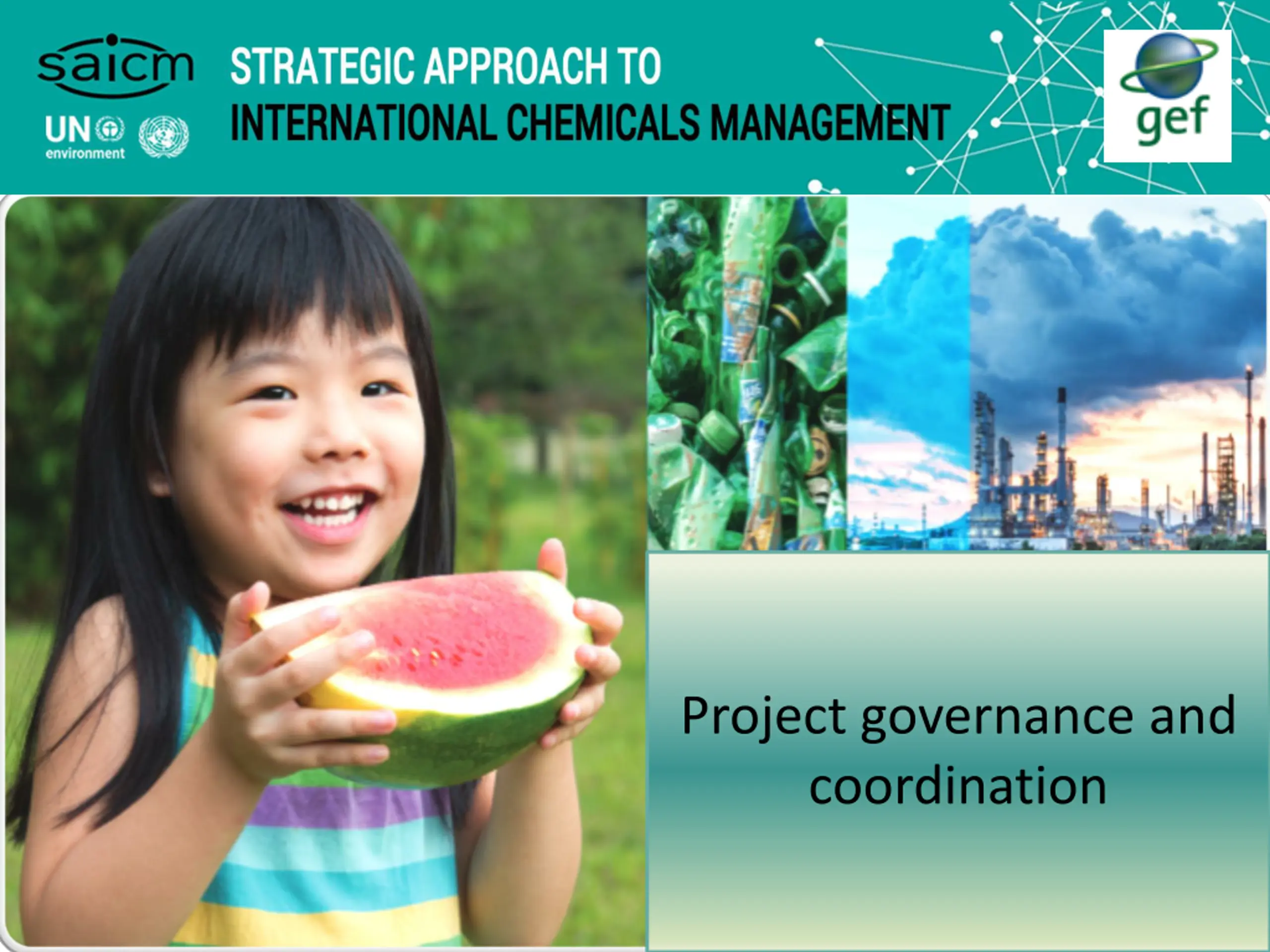 saicm

UN environment

STRATEGIC APPROACH TO
INTERNATIONAL CHEMICALS MANAGEMENT

gef

Project governance and coordination